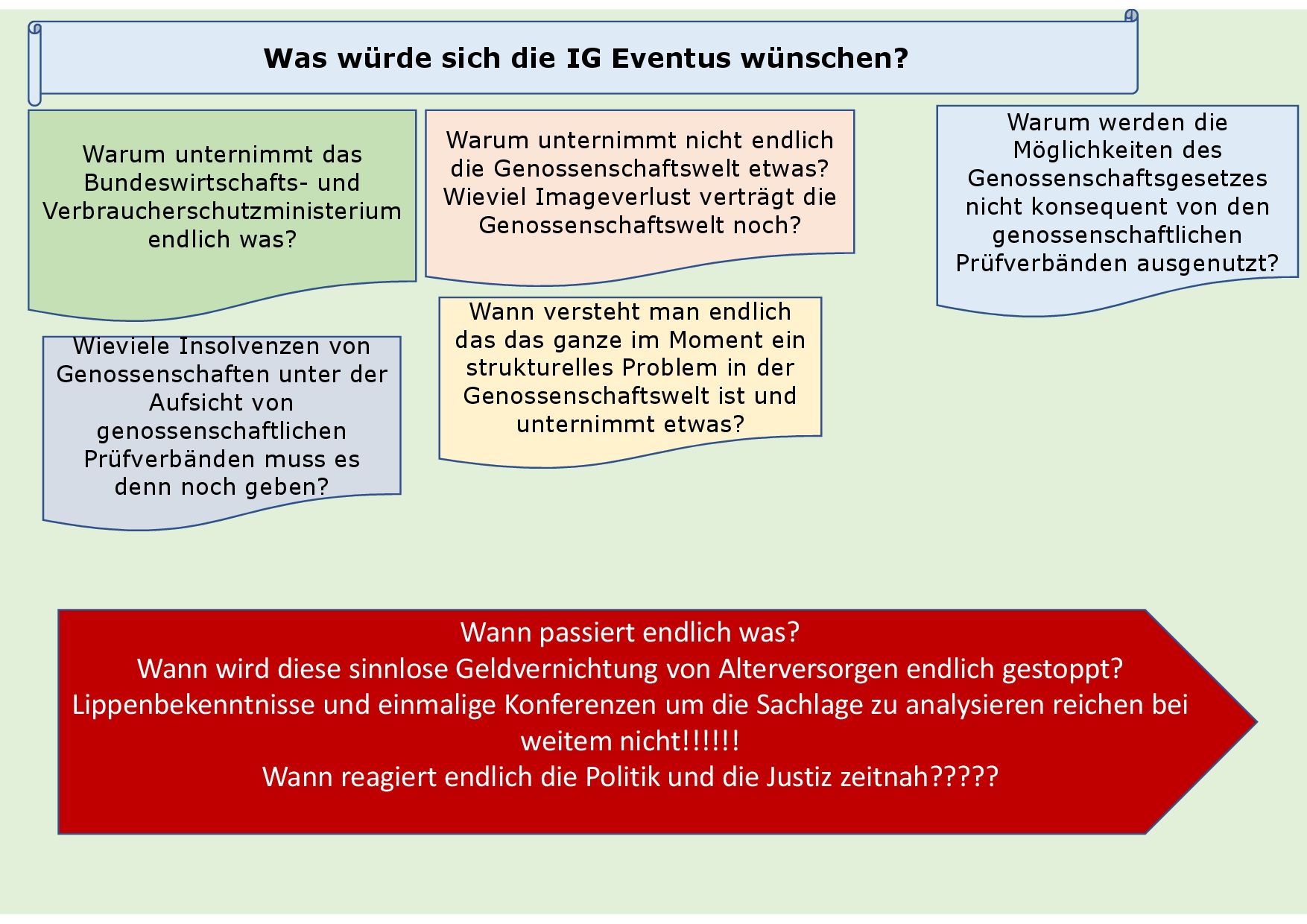 Was würde sich die IG Eventus wünschen?

Warum unternimmt das Bundeswirtschafts- und Verbraucherschutzministerium endlich was?

Warum unternimmt nicht endlich die Genossenschaftswelt etwas? Wieviel Imageverlust verträgt die Genossenschaftswelt noch?

Warum werden die Möglichkeiten des Genossenschaftsgesetzes nicht konsequent von den genossenschaftlichen Prüfverbänden ausgenutzt?

Wieviele Insolvenzen von Genossenschaften unter der Aufsicht von genossenschaftlichen Prüfverbänden muss es denn noch geben?

Wann versteht man endlich das das ganze im Moment ein strukturelles Problem in der Genossenschaftswelt ist und unternimmt etwas?

Wann passiert endlich was?
Wann wird diese sinnlose Geldvernichtung von Alterversorgen endlich gestoppt?
Lippenbekenntnisse und einmalige Konferenzen um die Sachlage zu analysieren reichen bei weitem nicht!!!!!!
Wann reagiert endlich die Politik und die Justiz zeitnah?????